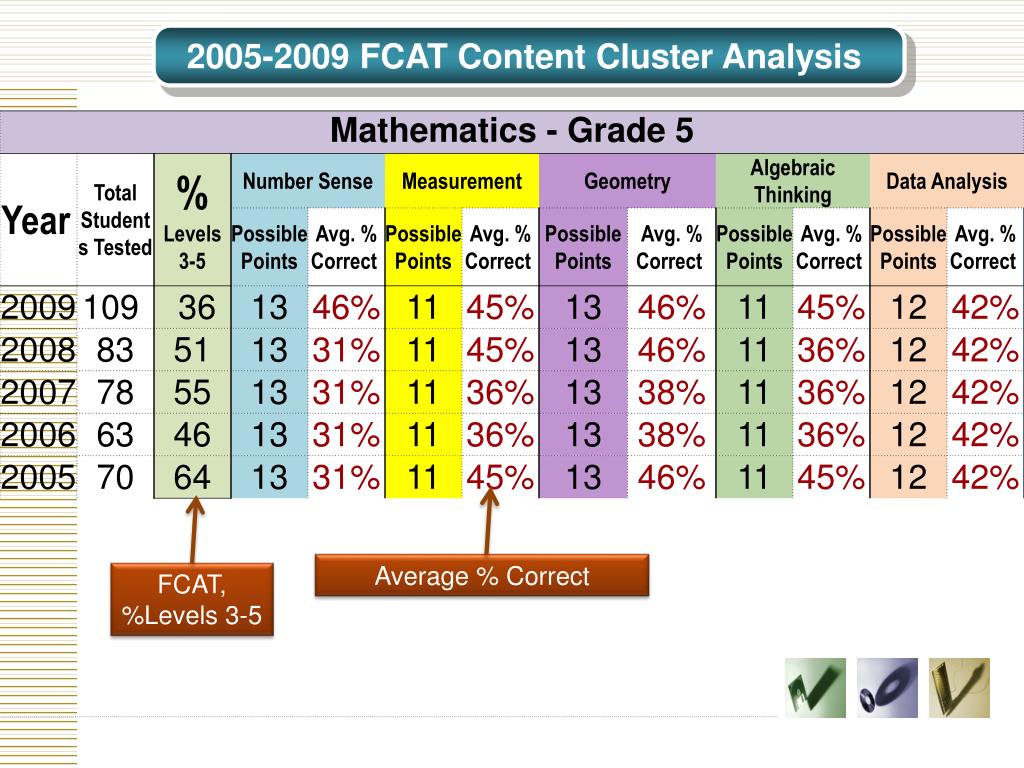 2005-2009 FCAT Content Cluster Analysis

Mathematics - Grade 5

| Year | Total Students Tested | % Levels 3-5 | Number Sense Possible Points | Number Sense Avg. % Correct | Measurement Possible Points | Measurement Avg. % Correct | Geometry Possible Points | Geometry Avg. % Correct | Algebraic Thinking Possible Points | Algebraic Thinking Avg. % Correct | Data Analysis Possible Points | Data Analysis Avg. % Correct |
|---|---|---|---|---|---|---|---|---|---|---|---|---|
| 2009 | 109 | 36 | 13 | 46% | 11 | 45% | 13 | 46% | 11 | 45% | 12 | 42% |
| 2008 | 83 | 51 | 13 | 31% | 11 | 45% | 13 | 46% | 11 | 36% | 12 | 42% |
| 2007 | 78 | 55 | 13 | 31% | 11 | 36% | 13 | 38% | 11 | 36% | 12 | 42% |
| 2006 | 63 | 46 | 13 | 31% | 11 | 36% | 13 | 38% | 11 | 36% | 12 | 42% |
| 2005 | 70 | 64 | 13 | 31% | 11 | 45% | 13 | 46% | 11 | 45% | 12 | 42% |

FCAT, %Levels 3-5

Average % Correct